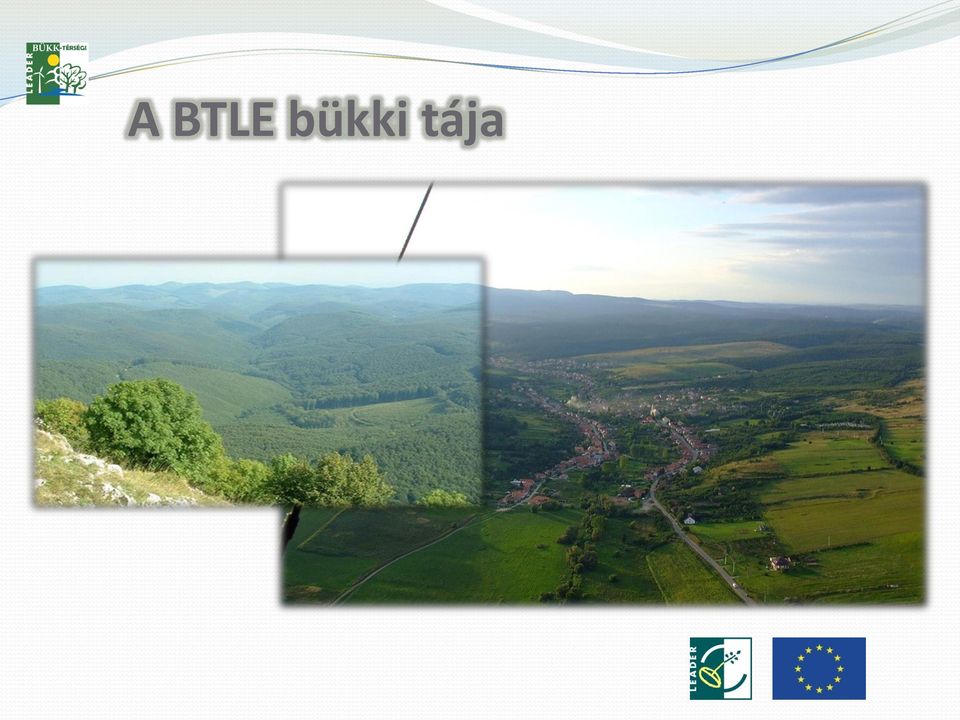 LEADER BÜKK-TÉRSÉGI

A BTLE bükki tája

LEADER